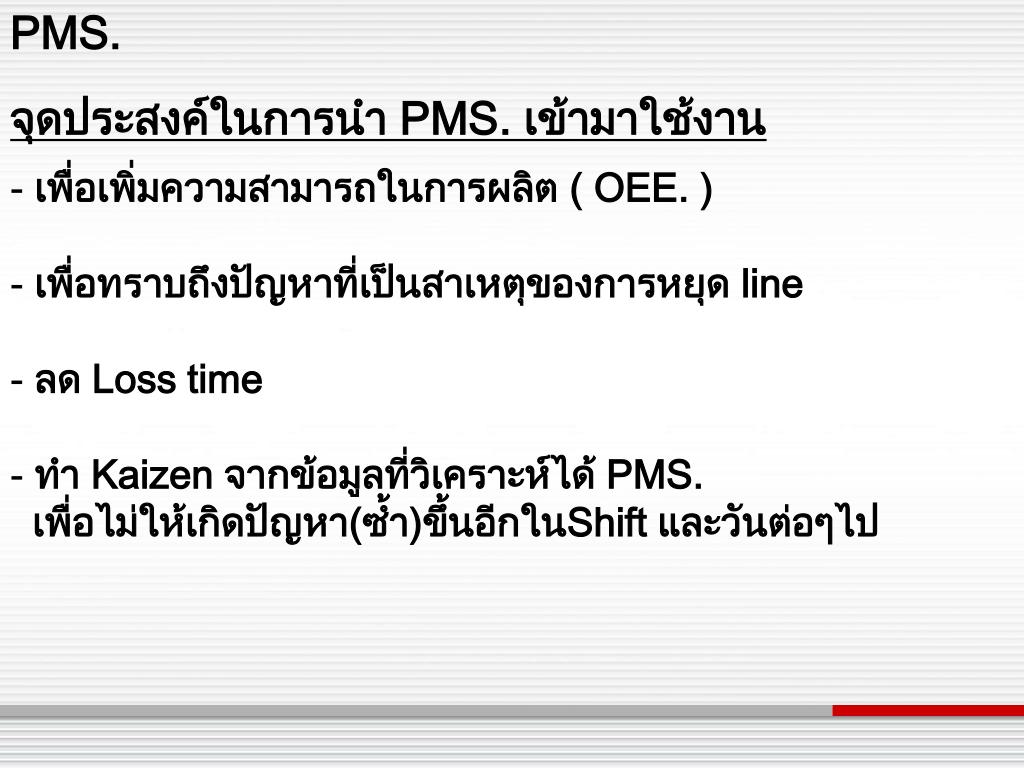 PMS.

จุดประสงค์ในการนำ PMS. เข้ามาใช้งาน

- เพื่อเพิ่มความสามารถในการผลิต ( OEE. )

- เพื่อทราบถึงปัญหาที่เป็นสาเหตุของการหยุด line

- ลด Loss time

- ทำ Kaizen จากข้อมูลที่วิเคราะห์ได้ PMS. เพื่อไม่ให้เกิดปัญหา(ซ้ำ)ขึ้นอีกในShift และวันต่อๆไป